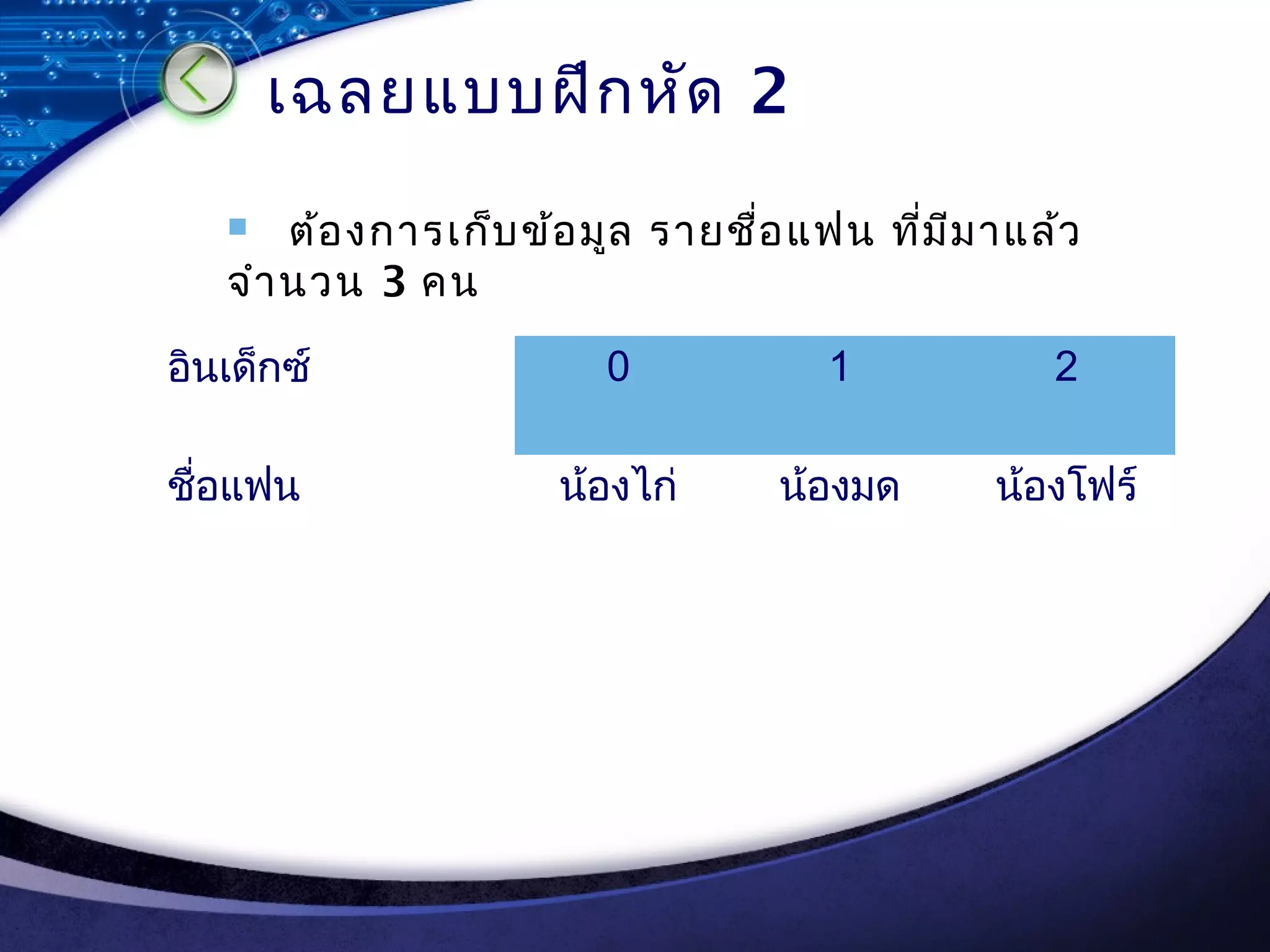 เฉลยแบบฝึกหัด 2

ต้องการเก็บข้อมูล รายชื่อแฟน ที่มีมาแล้ว จำนวน 3 คน

| อินเด็กซ์ | 0 | 1 | 2 |
|---|---|---|---|
| ชื่อแฟน | น้องไก่ | น้องมด | น้องโฟร์ |